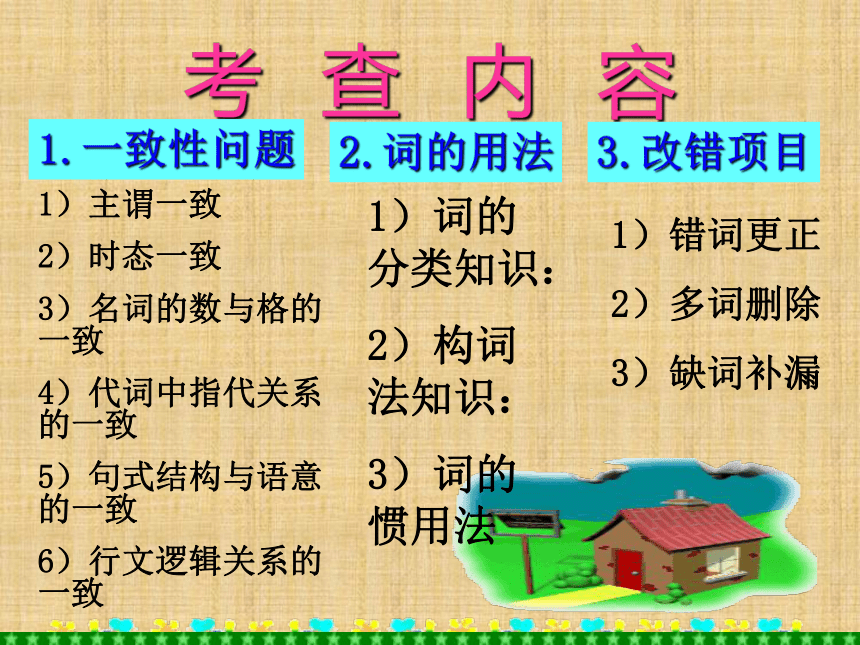 考 查 内 容

1. 一致性问题

1）主谓一致

2）时态一致

3）名词的数与格的一致

4）代词中指代关系的一致

5）句式结构与语意的一致

6）行文逻辑关系的一致

2. 词的用法

1）词的分类知识：

2）构词法知识：

3）词的惯用法

3. 改错项目

1）错词更正

2）多词删除

3）缺词补漏